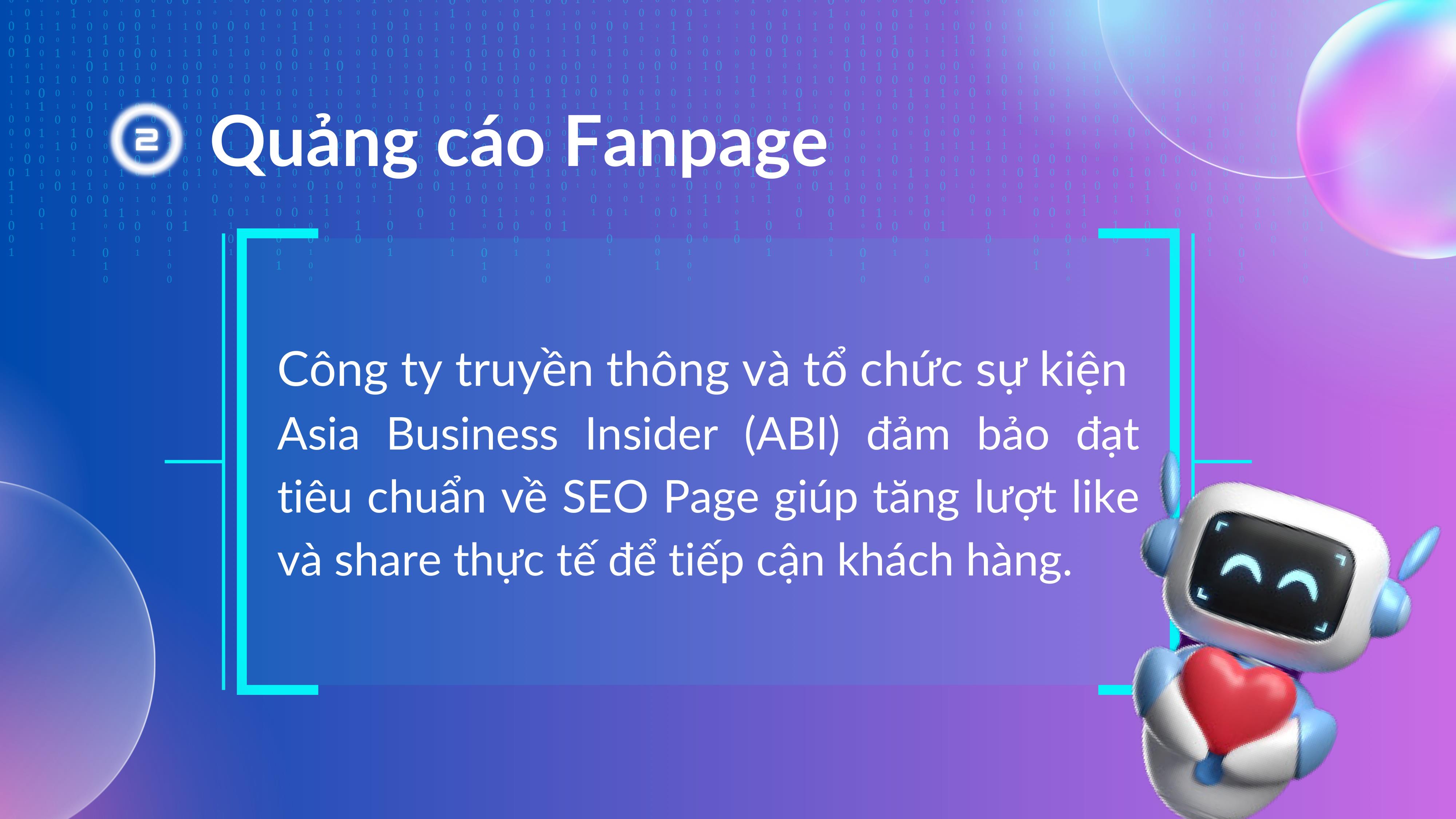 2 Quảng cáo Fanpage

Công ty truyền thông và tổ chức sự kiện Asia Business Insider (ABI) đảm bảo đạt tiêu chuẩn về SEO Page giúp tăng lượt like và share thực tế để tiếp cận khách hàng.